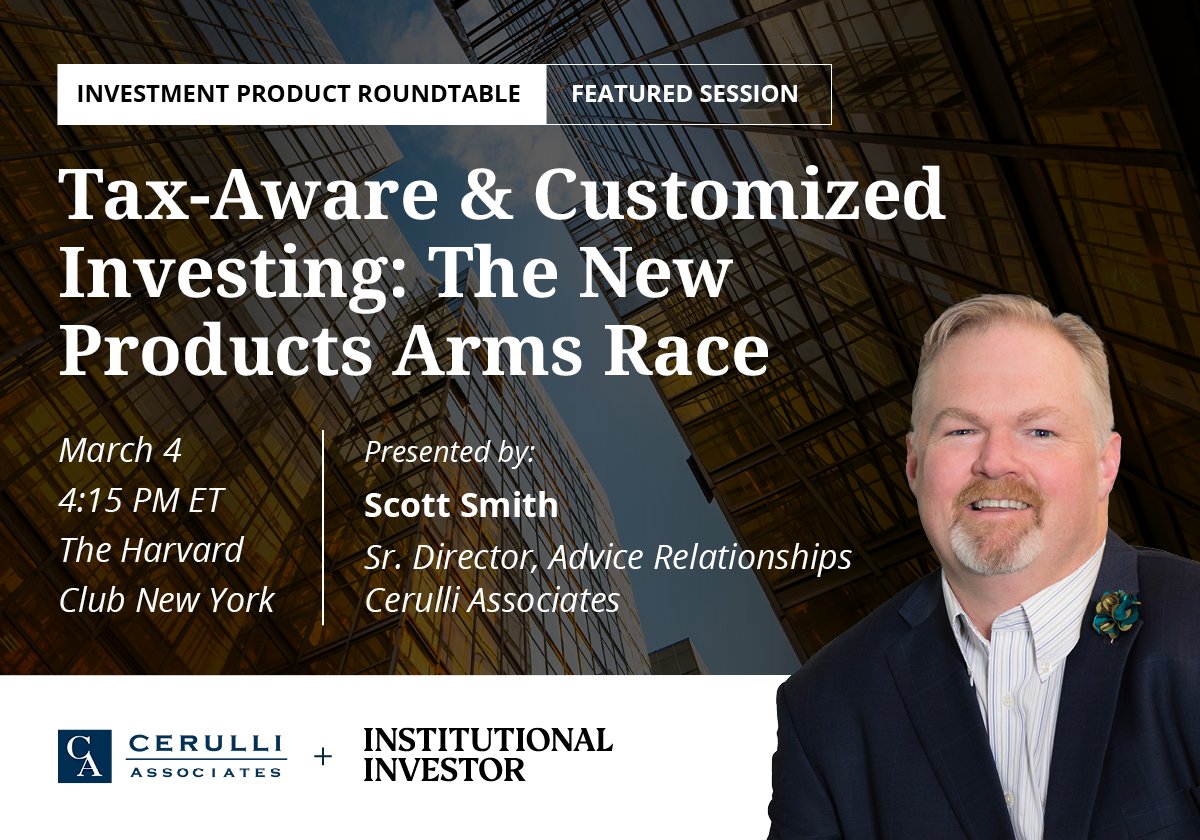 INVESTMENT PRODUCT ROUNDTABLE FEATURED SESSION

Tax-Aware & Customized Investing: The New Products Arms Race

March 4
4:15 PM ET
The Harvard Club New York

Presented by:
Scott Smith
Sr. Director, Advice Relationships
Cerulli Associates

CA CERULLI ASSOCIATES + INSTITUTIONAL INVESTOR